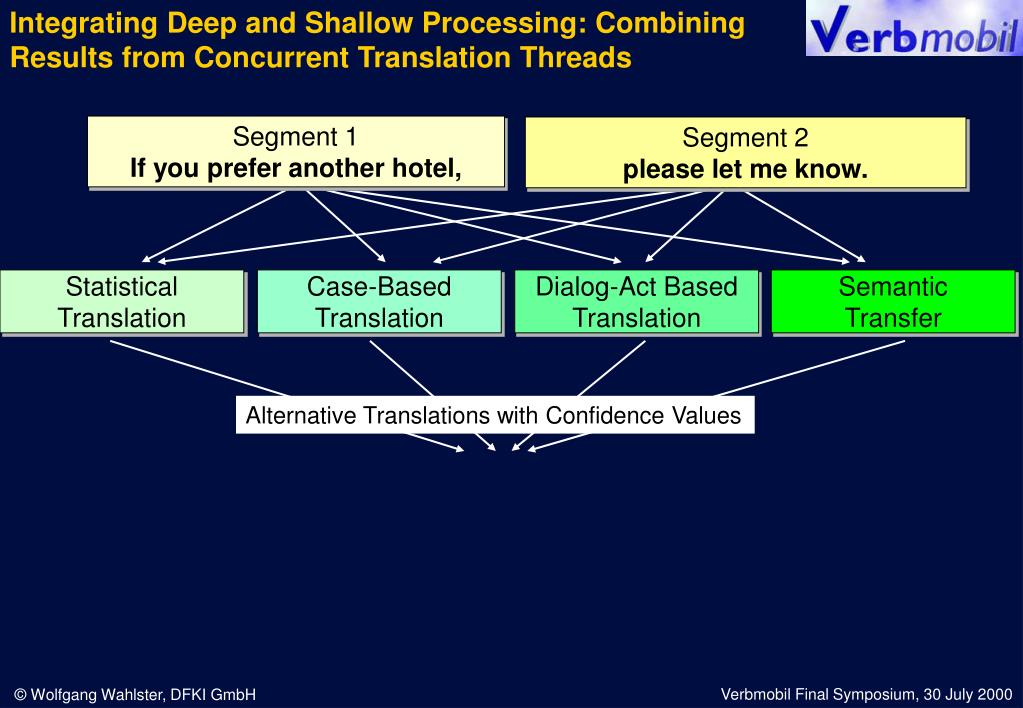 Integrating Deep and Shallow Processing: Combining Results from Concurrent Translation Threads

Verbmobil

Segment 1
If you prefer another hotel,

Segment 2
please let me know.

Statistical Translation

Case-Based Translation

Dialog-Act Based Translation

Semantic Transfer

Alternative Translations with Confidence Values

© Wolfgang Wahlster, DFKI GmbH

Verbmobil Final Symposium, 30 July 2000